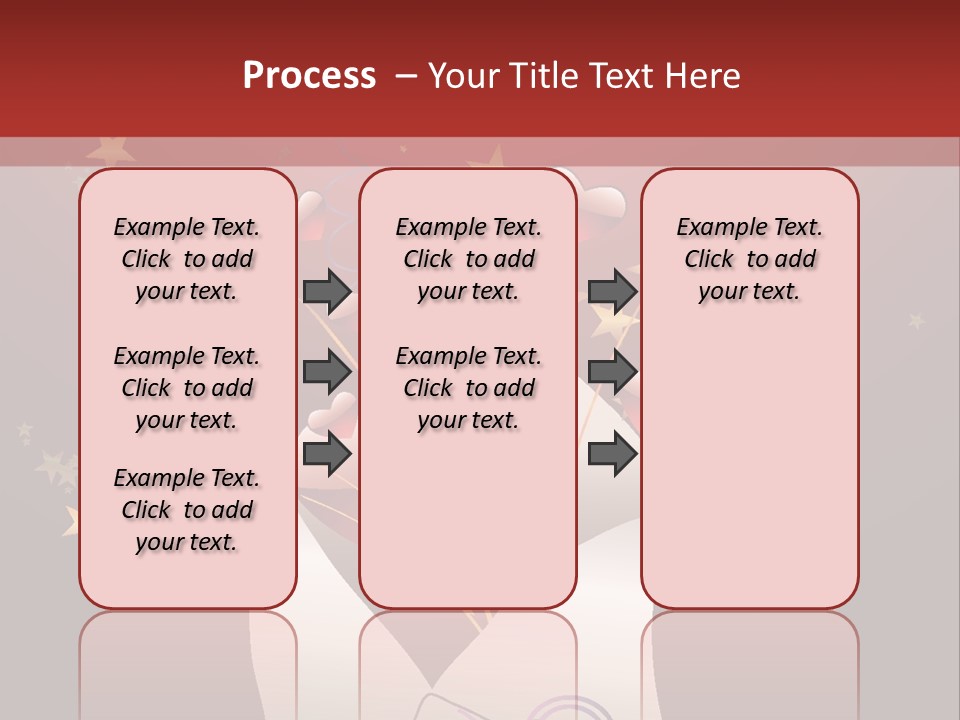 Process – Your Title Text Here

Example Text. Click to add your text.

Example Text. Click to add your text.

Example Text. Click to add your text.

Example Text. Click to add your text.

Example Text. Click to add your text.

Example Text. Click to add your text.